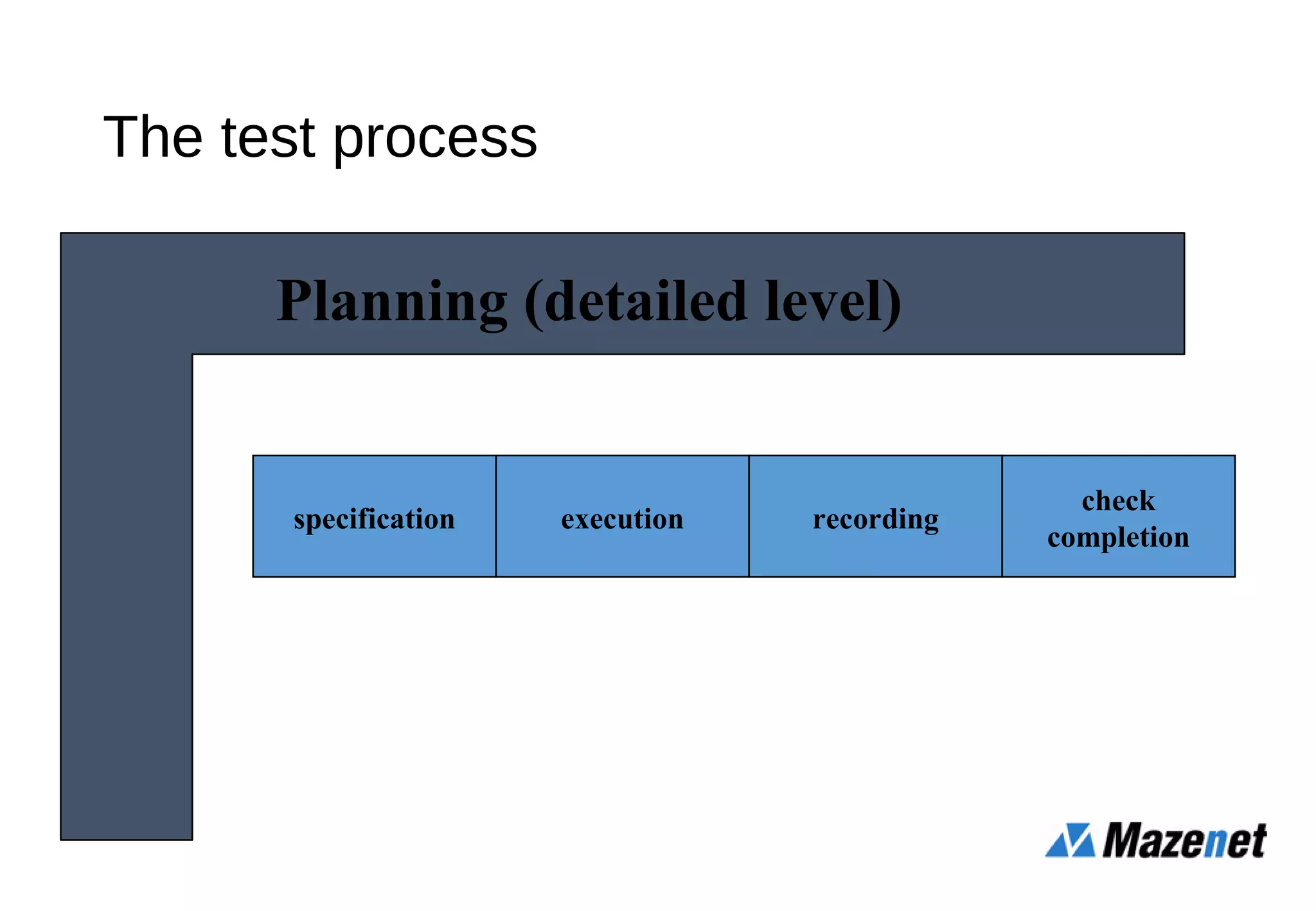 The test process

Planning (detailed level)

specification

execution

recording

check completion

Mazenet